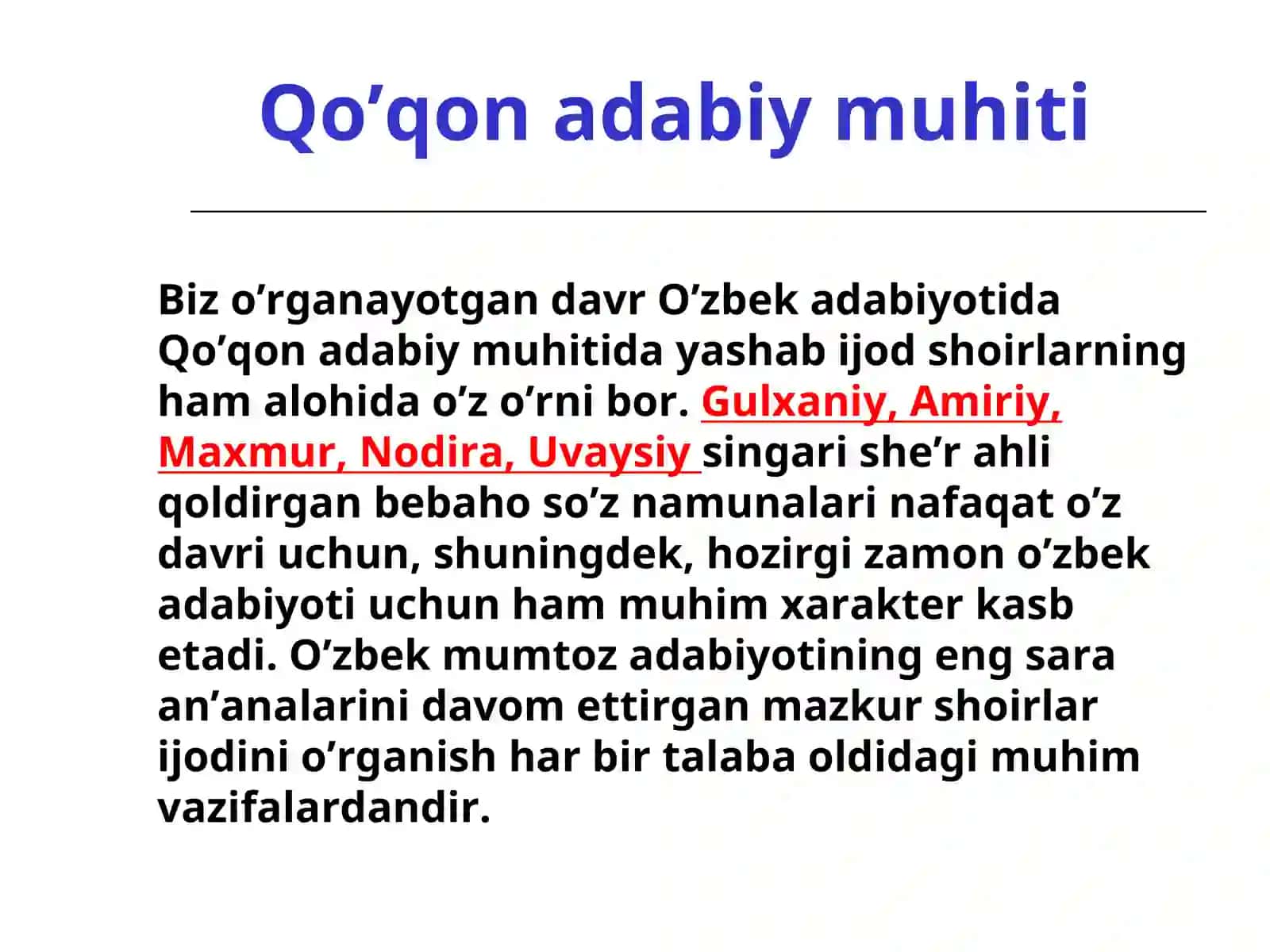 Qo'qon adabiy muhiti

Biz o'rganayotgan davr O'zbek adabiyotida Qo'qon adabiy muhitida yashab ijod shoirlarning ham alohida o'z o'rni bor. Gulxaniy, Amiriy, Maxmur, Nodira, Uvaysiy singari she'r ahli qoldirgan bebaho so'z namunalari nafaqat o'z davri uchun, shuningdek, hozirgi zamon o'zbek adabiyoti uchun ham muhim xarakter kasb etadi. O'zbek mumtoz adabiyotining eng sara an'analarini davom ettirgan mazkur shoirlar ijodini o'rganish har bir talaba oldidagi muhim vazifalardandir.